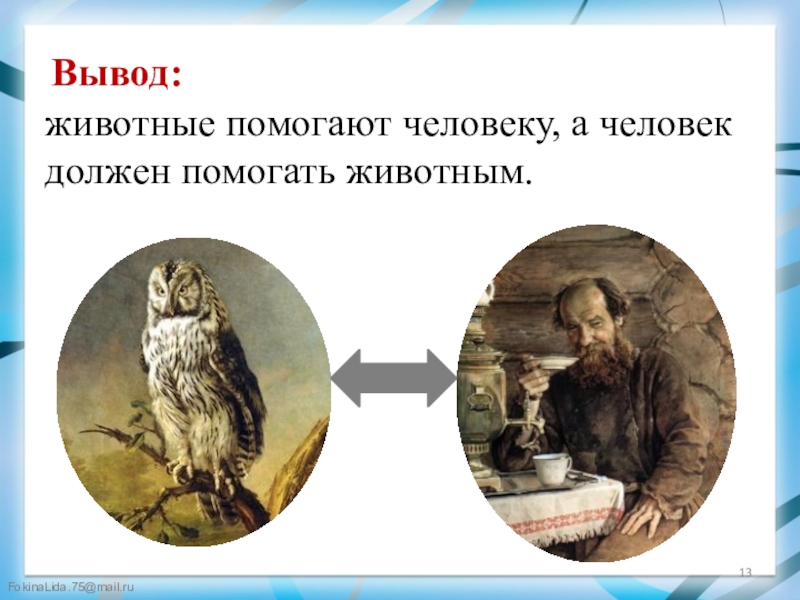 Вывод:
животные помогают человеку, а человек должен помогать животным.

13

FokinaLida.75@mail.ru